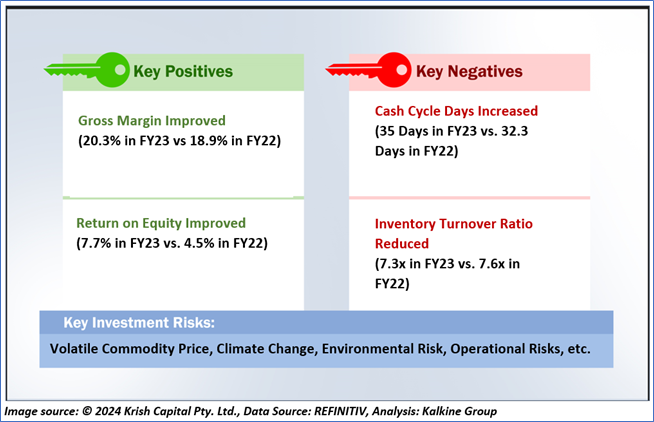 Key Positives

Gross Margin Improved
(20.3% in FY23 vs 18.9% in FY22)

Return on Equity Improved
(7.7% in FY23 vs. 4.5% in FY22)

Key Negatives

Cash Cycle Days Increased
(35 Days in FY23 vs. 32.3 Days in FY22)

Inventory Turnover Ratio Reduced
(7.3x in FY23 vs. 7.6x in FY22)

Key Investment Risks:

Volatile Commodity Price, Climate Change, Environmental Risk, Operational Risks, etc.

Image source: © 2024 Krish Capital Pty. Ltd., Data Source: REFINITIV, Analysis: Kalkine Group